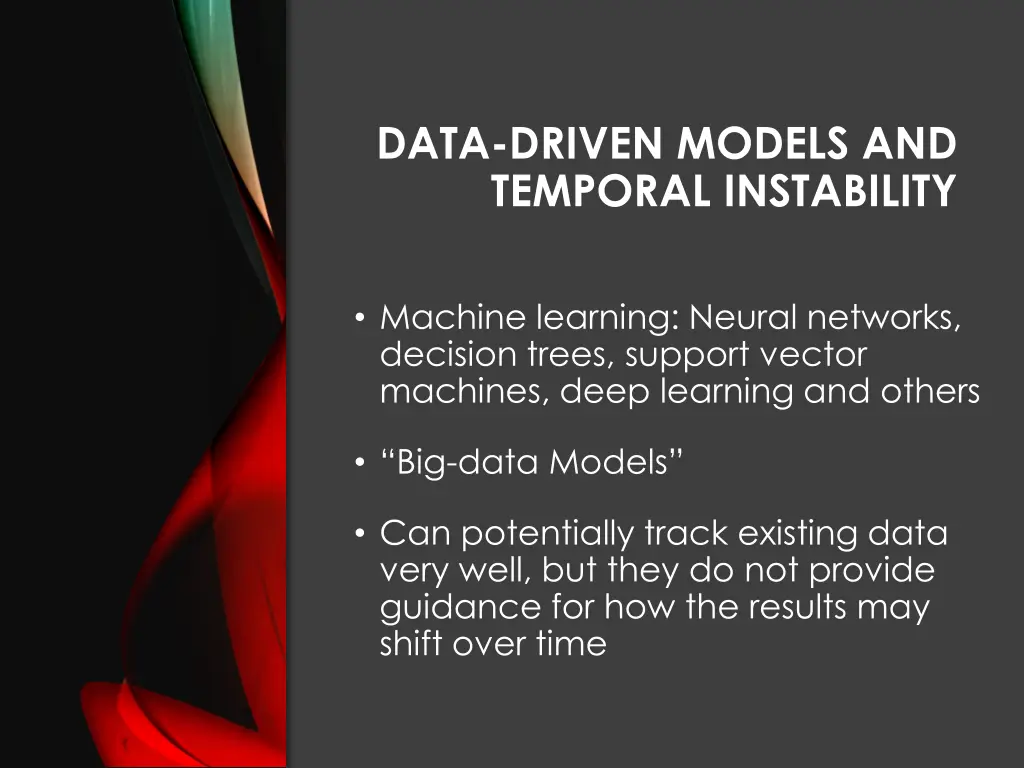 DATA-DRIVEN MODELS AND TEMPORAL INSTABILITY

• Machine learning: Neural networks, decision trees, support vector machines, deep learning and others

• “Big-data Models”

• Can potentially track existing data very well, but they do not provide guidance for how the results may shift over time